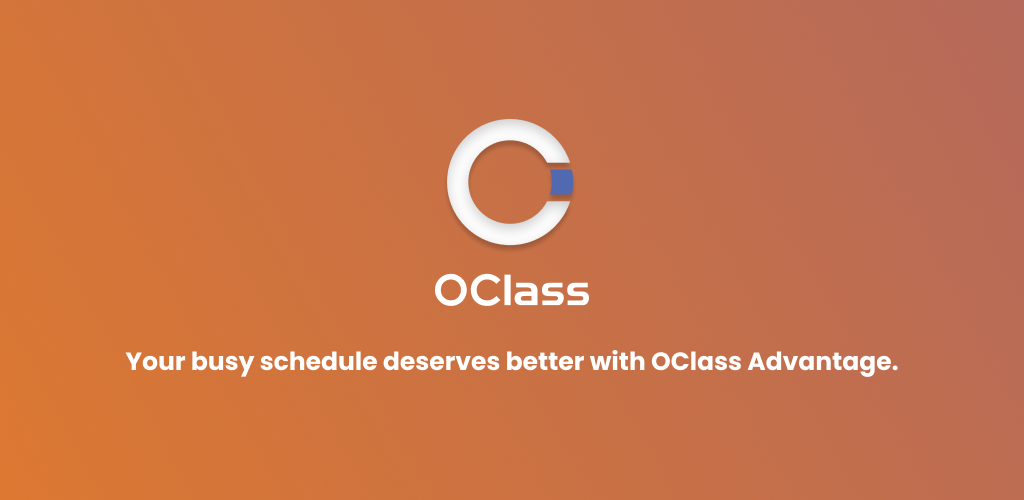 OClass

Your busy schedule deserves better with OClass Advantage.